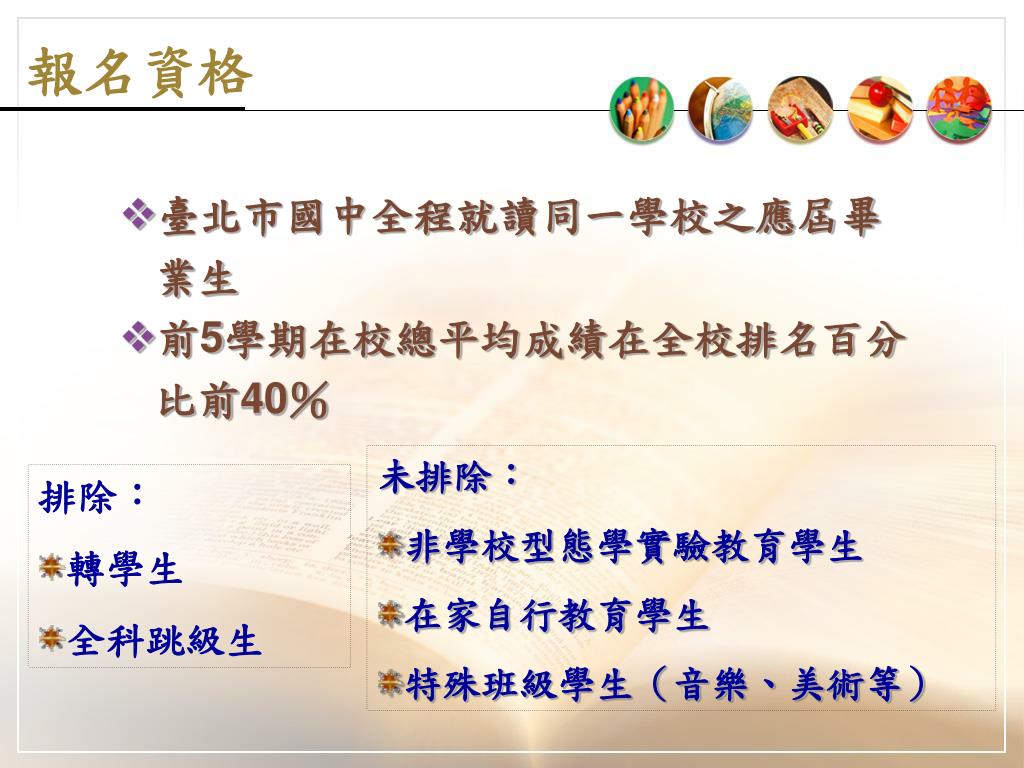 報名資格

❖臺北市國中全程就讀同一學校之應屆畢業生

❖前5學期在校總平均成績在全校排名百分比前40％

排除：

轉學生

全科跳級生

未排除：

非學校型態學實驗教育學生

在家自行教育學生

特殊班級學生（音樂、美術等）